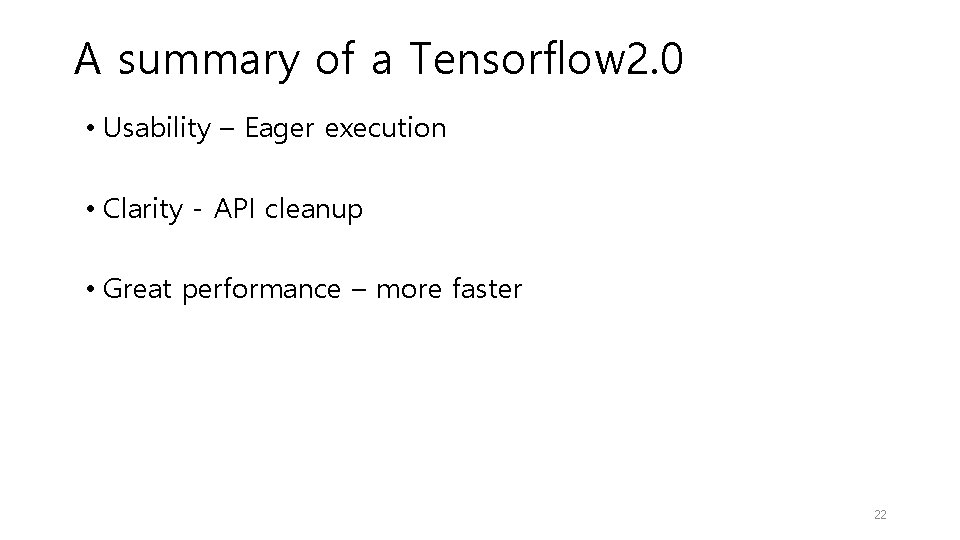 A summary of a Tensorflow2.0

• Usability – Eager execution

• Clarity - API cleanup

• Great performance – more faster

22